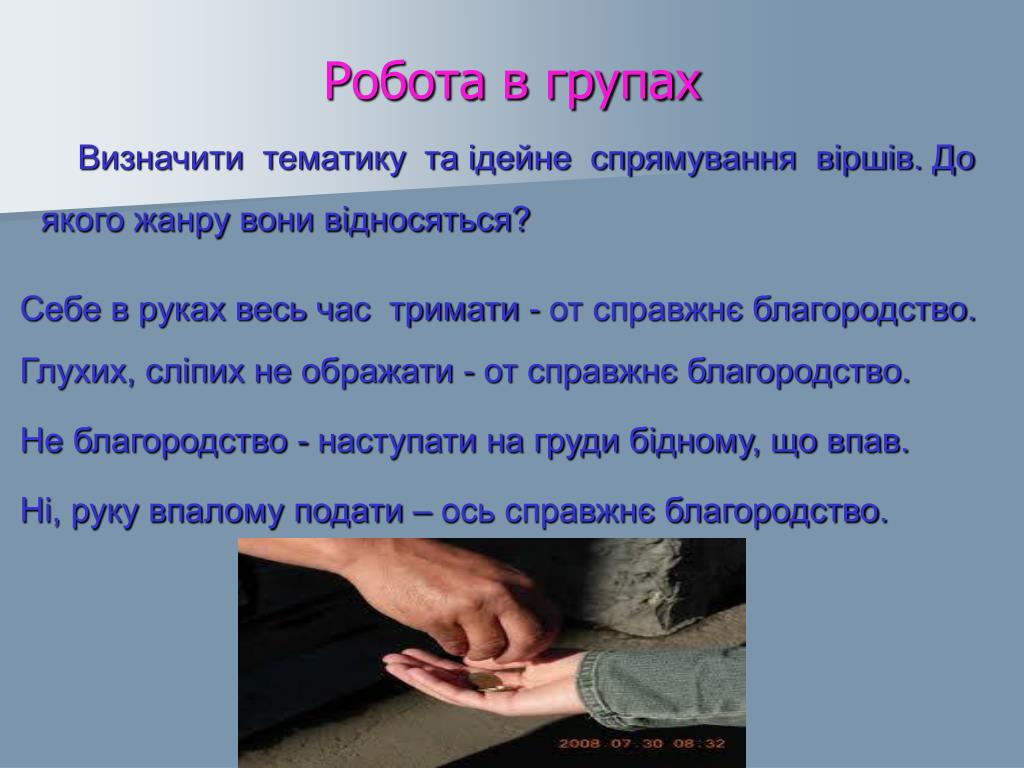 Робота в групах

Визначити тематику та ідейне спрямування віршів. До якого жанру вони відносяться?

Себе в руках весь час тримати - от справжнє благородство.

Глухих, сліпих не ображати - от справжнє благородство.

Не благородство - наступати на груди бідному, що впав.

Ні, руку впалому подати – ось справжнє благородство.

2008.07.30 08:32